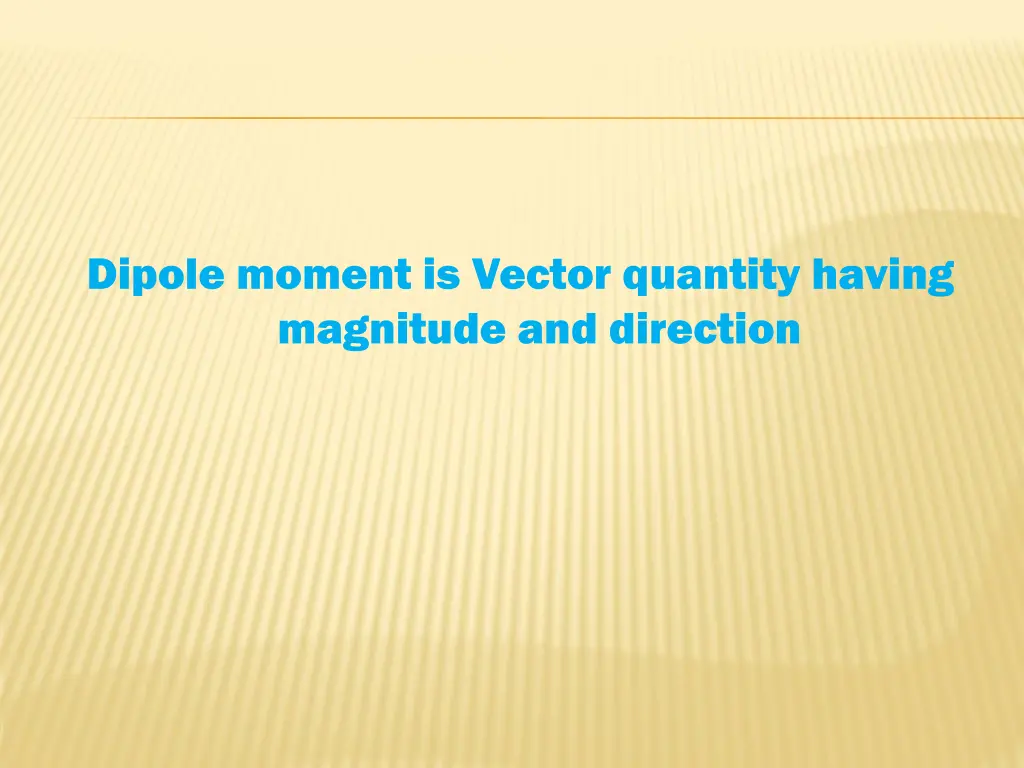 Dipole moment is Vector quantity having magnitude and direction